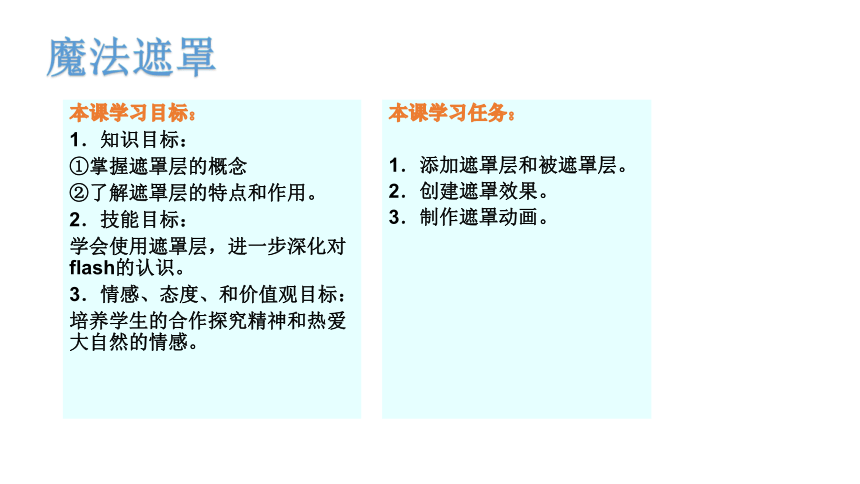 魔法遮罩

本课学习目标：

1．知识目标：

①掌握遮罩层的概念

②了解遮罩层的特点和作用。

2．技能目标：

学会使用遮罩层，进一步深化对flash的认识。

3．情感、态度、和价值观目标：

培养学生的合作探究精神和热爱大自然的情感。

本课学习任务：

1．添加遮罩层和被遮罩层。

2．创建遮罩效果。

3．制作遮罩动画。